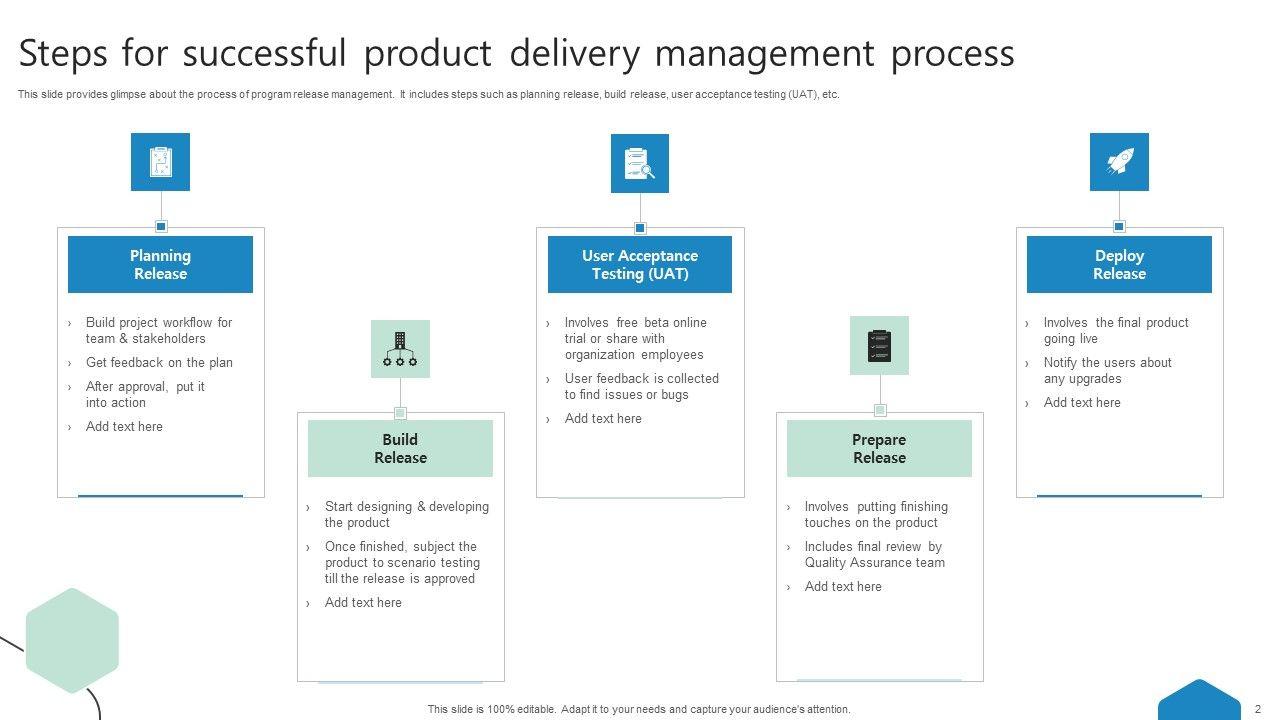 Steps for successful product delivery management process

This slide provides glimpse about the process of program release management. It includes steps such as planning release, build release, user acceptance testing (UAT), etc.

Planning Release

› Build project workflow for team & stakeholders
› Get feedback on the plan
› After approval, put it into action
› Add text here

Build Release

› Start designing & developing the product
› Once finished, subject the product to scenario testing till the release is approved
› Add text here

User Acceptance Testing (UAT)

› Involves free beta online trial or share with organization employees
› User feedback is collected to find issues or bugs
› Add text here

Prepare Release

› Involves putting finishing touches on the product
› Includes final review by Quality Assurance team
› Add text here

Deploy Release

› Involves the final product going live
› Notify the users about any upgrades
› Add text here

This slide is 100% editable. Adapt it to your needs and capture your audience's attention.

2